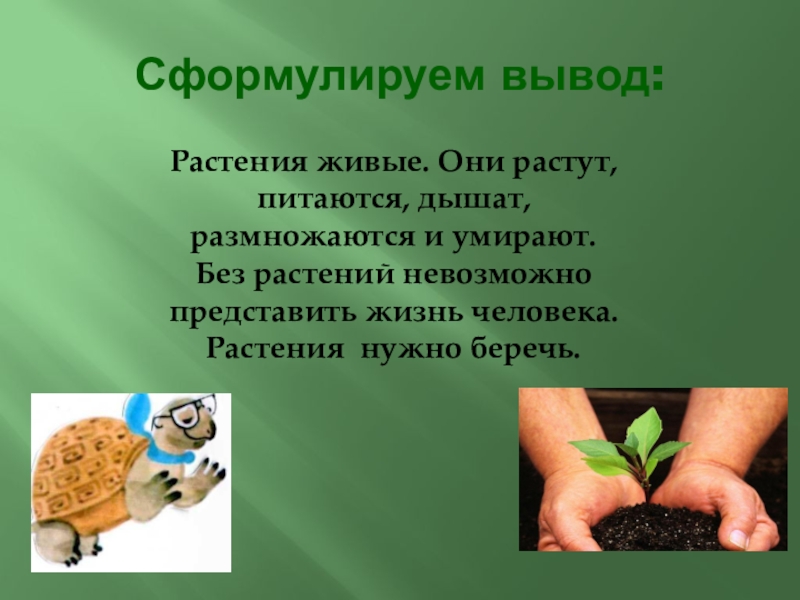 Сформулируем вывод:

Растения живые. Они растут, питаются, дышат, размножаются и умирают. Без растений невозможно представить жизнь человека. Растения нужно беречь.